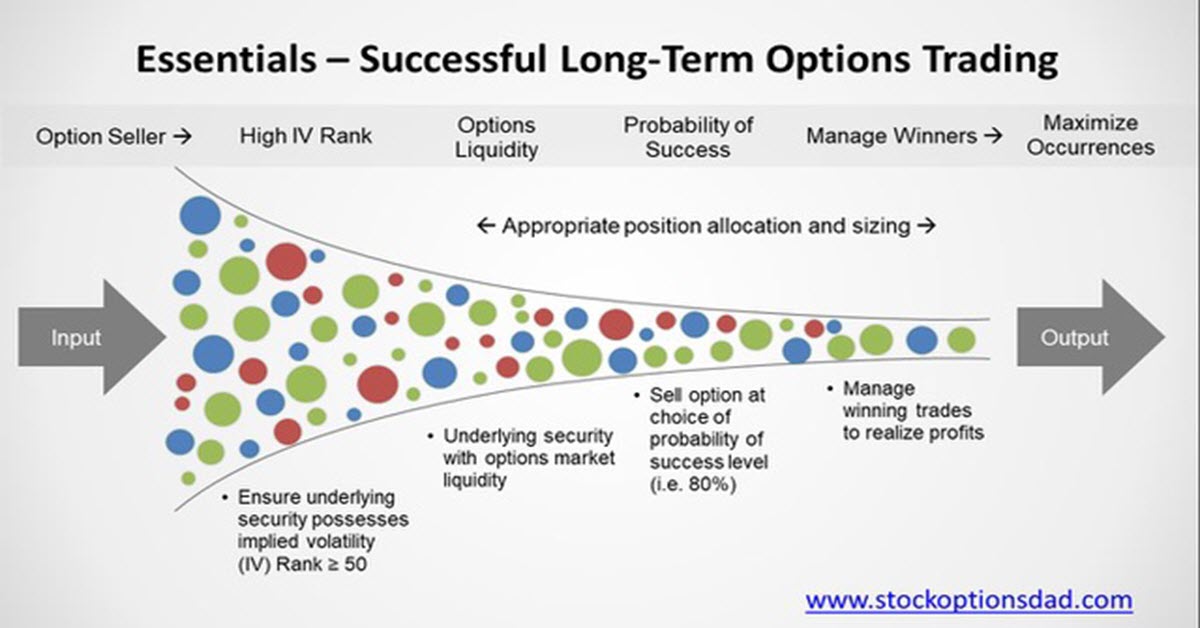 Essentials – Successful Long-Term Options Trading

Option Seller → High IV Rank Options Liquidity Probability of Success Manage Winners → Maximize Occurrences

← Appropriate position allocation and sizing →

Input

Output

• Ensure underlying security possesses implied volatility (IV) Rank ≥ 50

• Underlying security with options market liquidity

• Sell option at choice of probability of success level (i.e. 80%)

• Manage winning trades to realize profits

www.stockoptionsdad.com